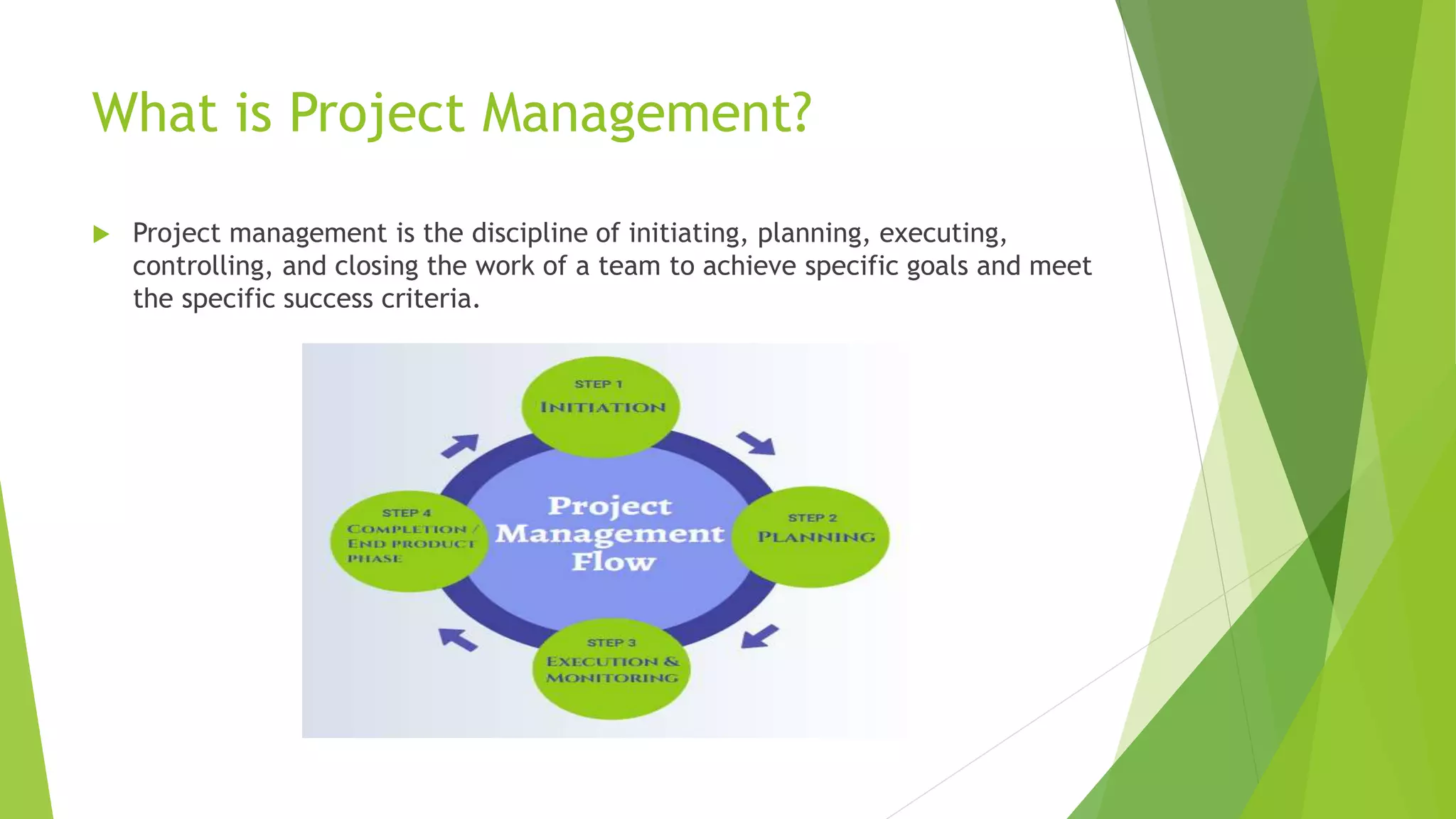 What is Project Management?

Project management is the discipline of initiating, planning, executing, controlling, and closing the work of a team to achieve specific goals and meet the specific success criteria.

STEP 1
INITIATION

STEP 2
PLANNING

STEP 3
EXECUTION & MONITORING

STEP 4
COMPLETION / END PRODUCT PHASE

Project Management Flow